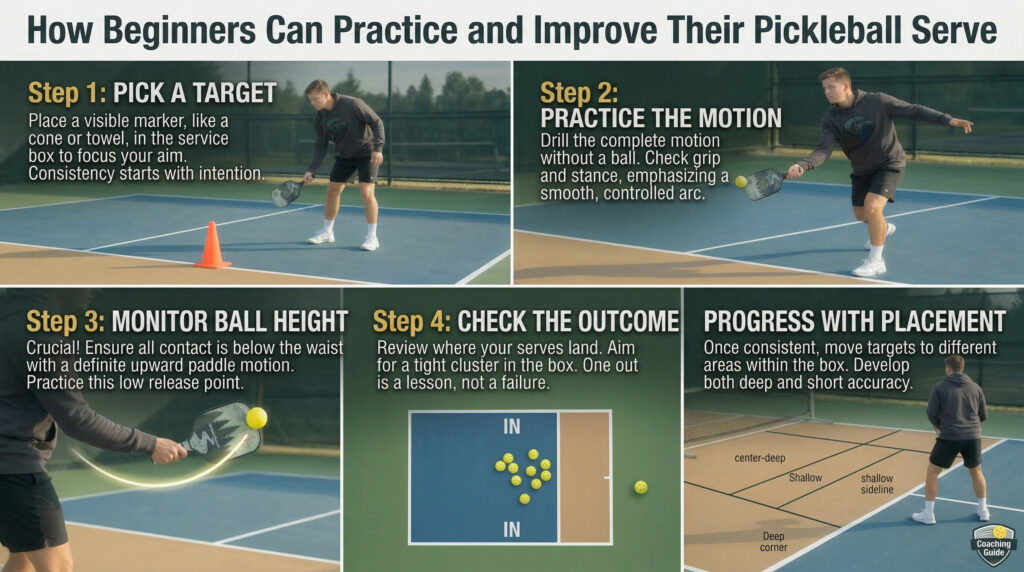 How Beginners Can Practice and Improve Their Pickleball Serve

Step 1: PICK A TARGET
Place a visible marker, like a cone or towel, in the service box to focus your aim. Consistency starts with intention.

Step 2: PRACTICE THE MOTION
Drill the complete motion without a ball. Check grip and stance, emphasizing a smooth, controlled arc.

Step 3: MONITOR BALL HEIGHT
Crucial! Ensure all contact is below the waist with a definite upward paddle motion. Practice this low release point.

Step 4: CHECK THE OUTCOME
Review where your serves land. Aim for a tight cluster in the box. One out is a lesson, not a failure.

IN

IN

PROGRESS WITH PLACEMENT
Once consistent, move targets to different areas within the box. Develop both deep and short accuracy.

center-deep

Shallow

shallow sideline

Deep corner

Coaching Guide